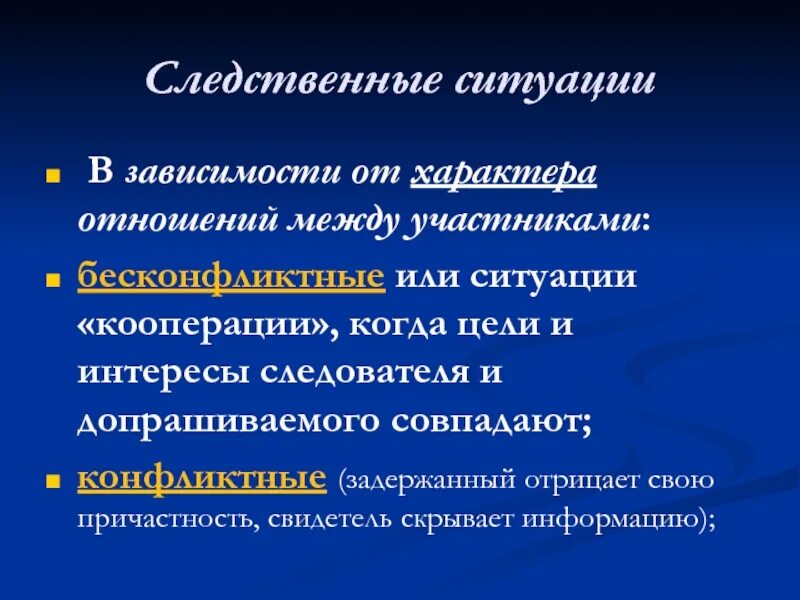 Следственные ситуации

В зависимости от характера отношений между участниками:

бесконфликтные или ситуации «кооперации», когда цели и интересы следователя и допрашиваемого совпадают;

конфликтные (задержанный отрицает свою причастность, свидетель скрывает информацию);